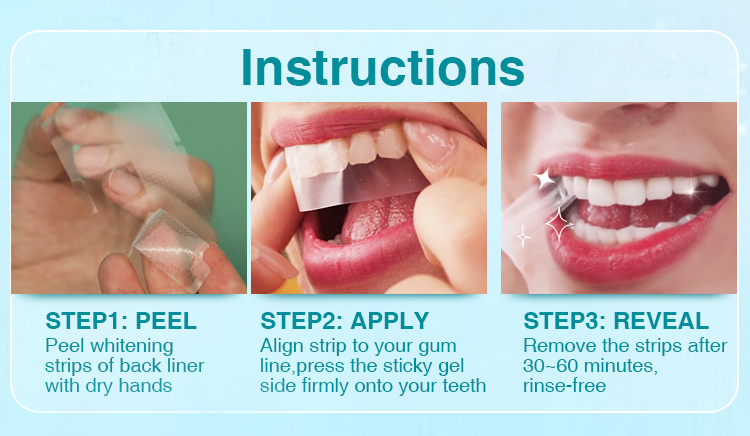 Instructions

STEP1: PEEL
Peel whitening strips of back liner with dry hands

STEP2: APPLY
Align strip to your gum line,press the sticky gel side firmly onto your teeth

STEP3: REVEAL
Remove the strips after 30~60 minutes, rinse-free